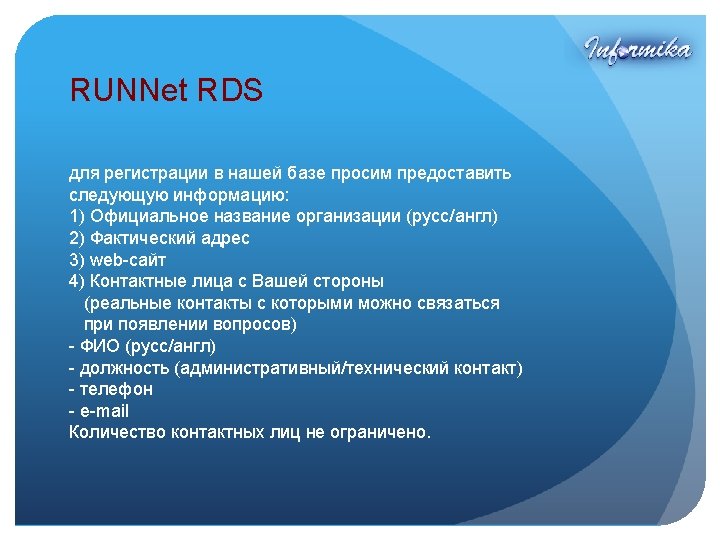 Informika

RUNNet RDS

для регистрации в нашей базе просим предоставить следующую информацию:
1) Официальное название организации (русс/англ)
2) Фактический адрес
3) web-сайт
4) Контактные лица с Вашей стороны
(реальные контакты с которыми можно связаться при появлении вопросов)
- ФИО (русс/англ)
- должность (административный/технический контакт)
- телефон
- e-mail
Количество контактных лиц не ограничено.